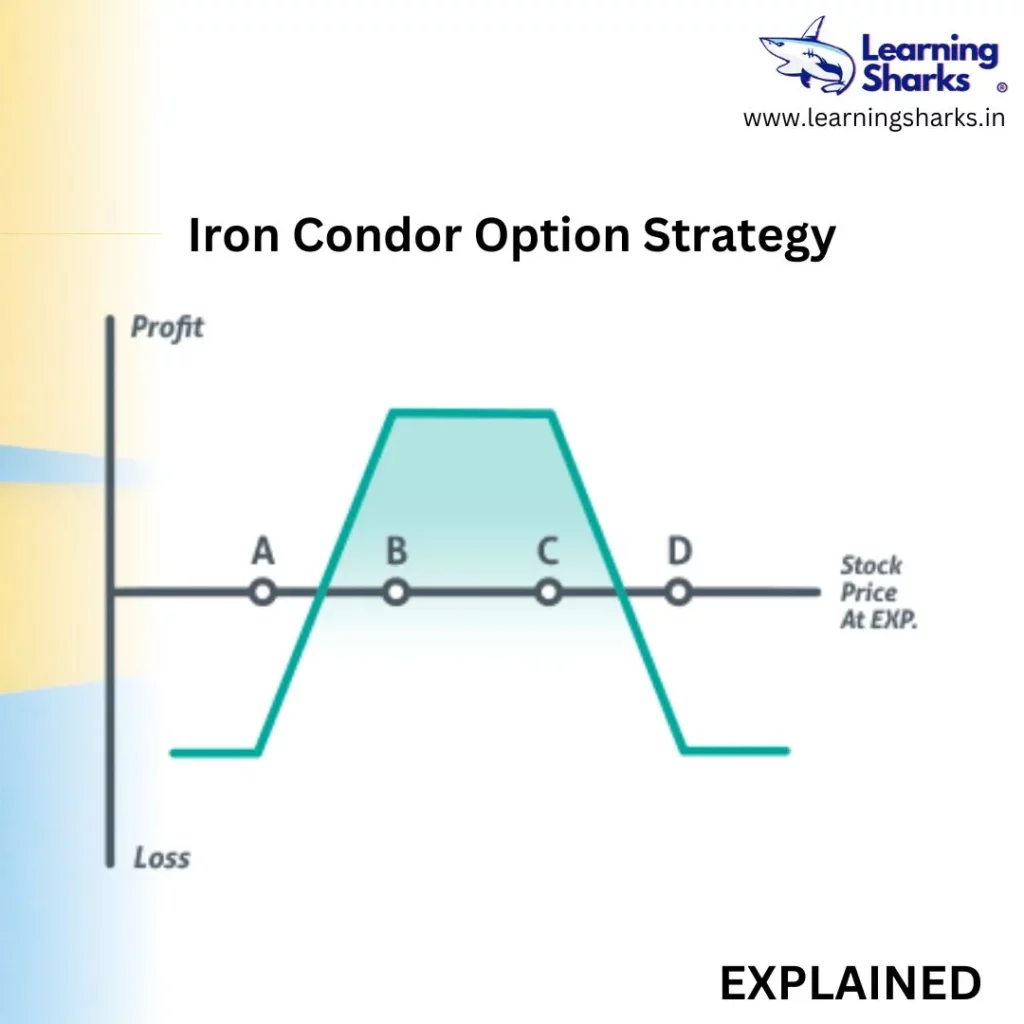 Learning Sharks ®
www.learningsharks.in

Iron Condor Option Strategy

Profit

A
B
C
D

Stock Price At EXP.

Loss

EXPLAINED